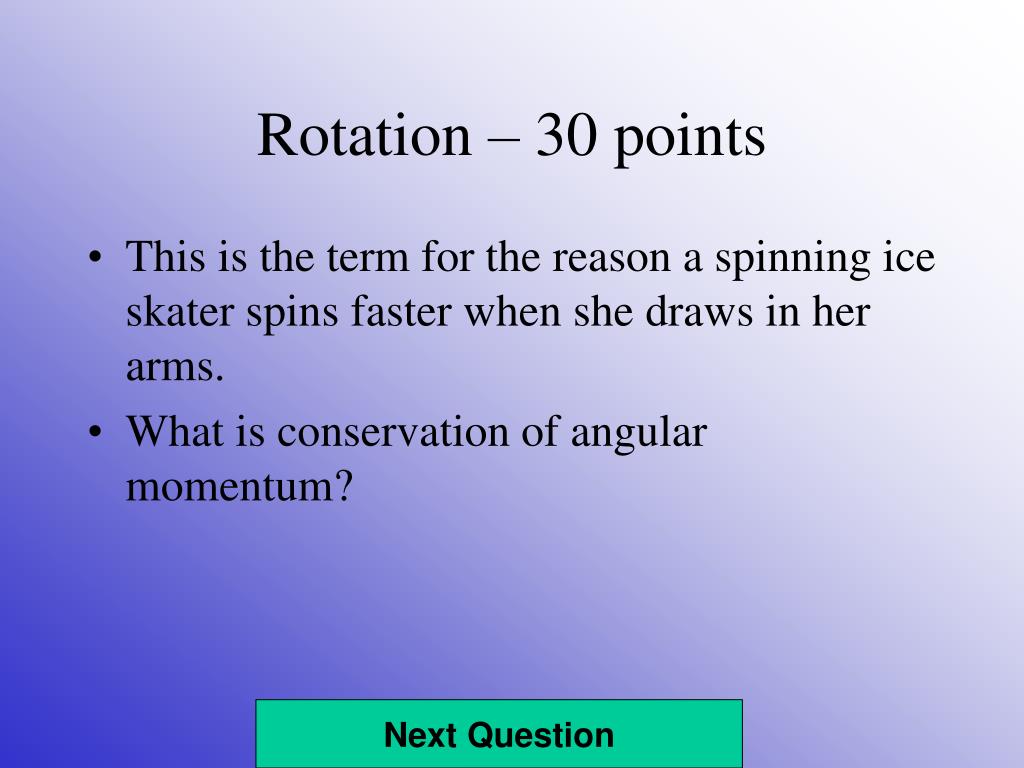 Rotation – 30 points

• This is the term for the reason a spinning ice skater spins faster when she draws in her arms.
• What is conservation of angular momentum?

Next Question